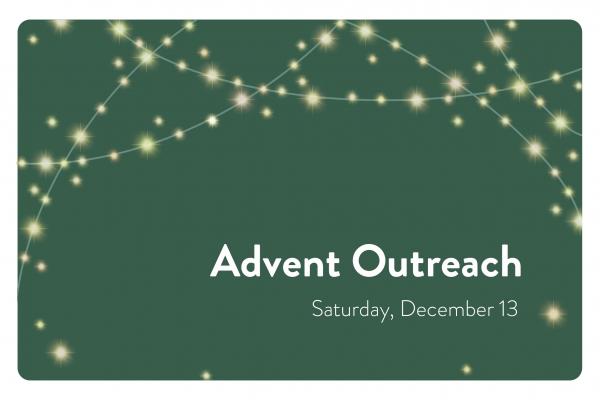 Advent Outreach

Saturday, December 13